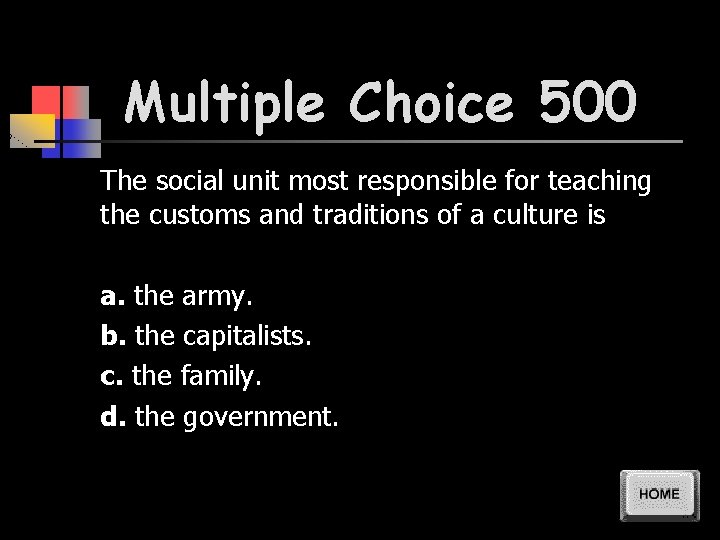 Multiple Choice 500

The social unit most responsible for teaching the customs and traditions of a culture is

a. the army.
b. the capitalists.
c. the family.
d. the government.

HOME